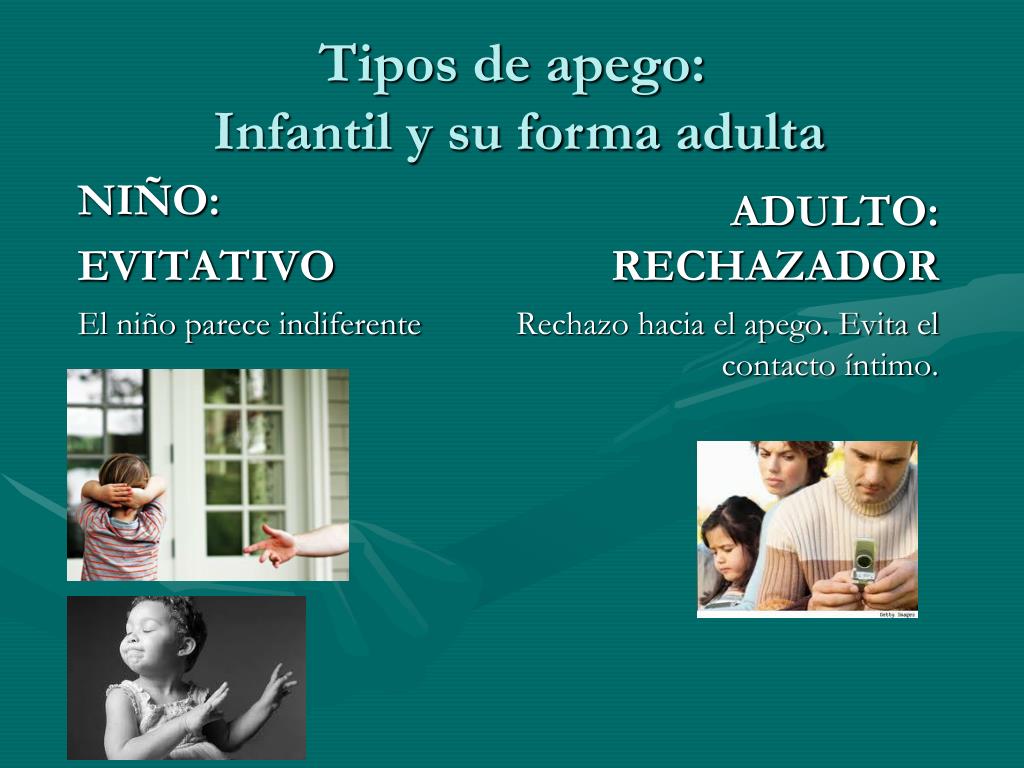 Tipos de apego:
Infantil y su forma adulta

NIÑO:

EVITATIVO

El niño parece indiferente

ADULTO:

RECHAZADOR

Rechazo hacia el apego. Evita el contacto íntimo.

Getty Images